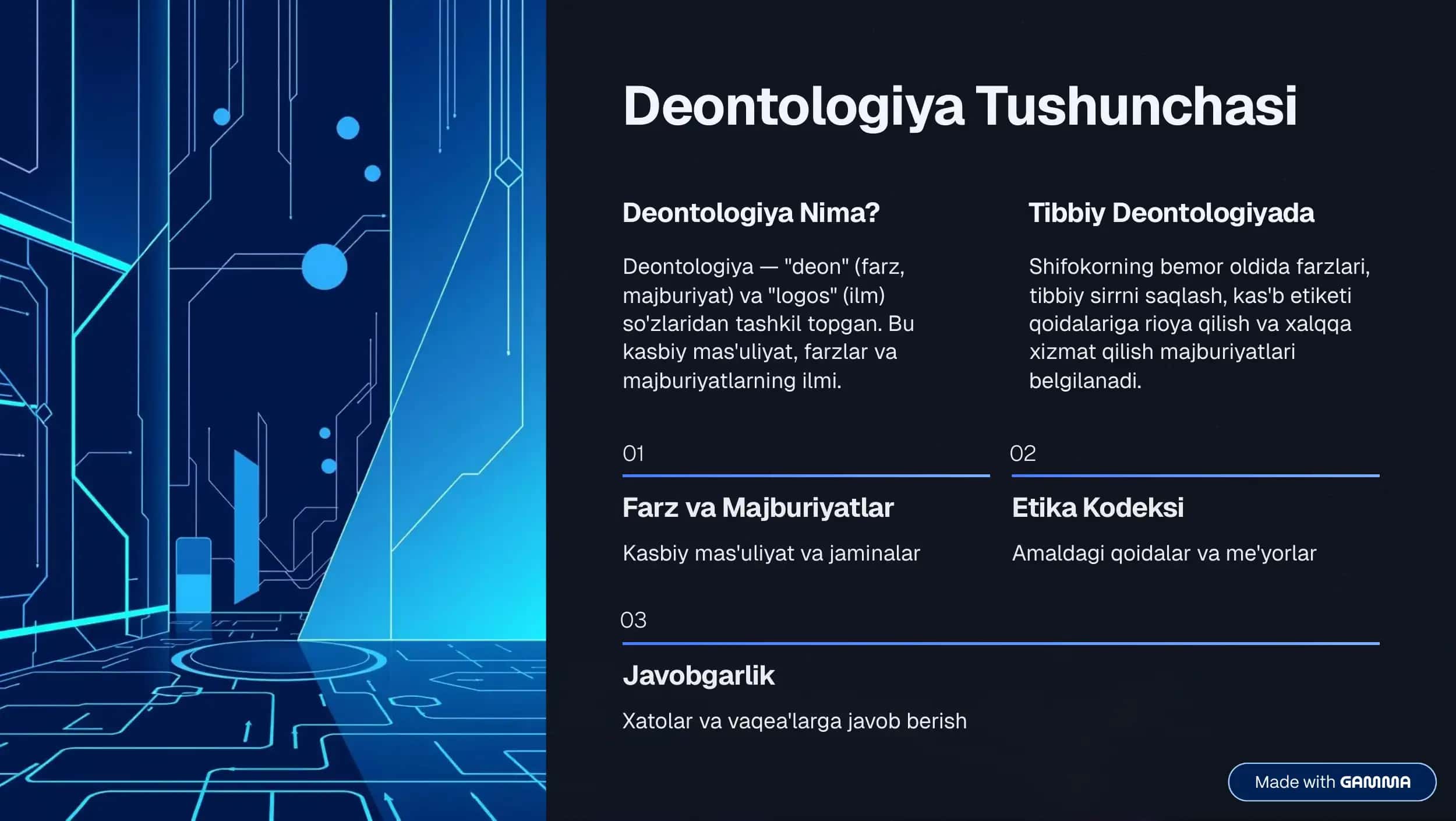 Deontologiya Tushunchasi

Deontologiya Nima?

Deontologiya — "deon" (farz, majburiyat) va "logos" (ilm) so'zlaridan tashkil topgan. Bu kasbiy mas'uliyat, farzlar va majburiyatlarning ilmi.

Tibbiy Deontologiyada

Shifokorning bemor oldida farzlari, tibbiy sirrni saqlash, kas'b etiketi qoidalariga rioya qilish va xalqqa xizmat qilish majburiyatlari belgilanadi.

01

Farz va Majburiyatlar

Kasbiy mas'uliyat va jaminalar

02

Etika Kodeksi

Amaldagi qoidalar va me'yorlar

03

Javobgarlik

Xatolar va vaqea'larga javob berish

Made with GAMMA